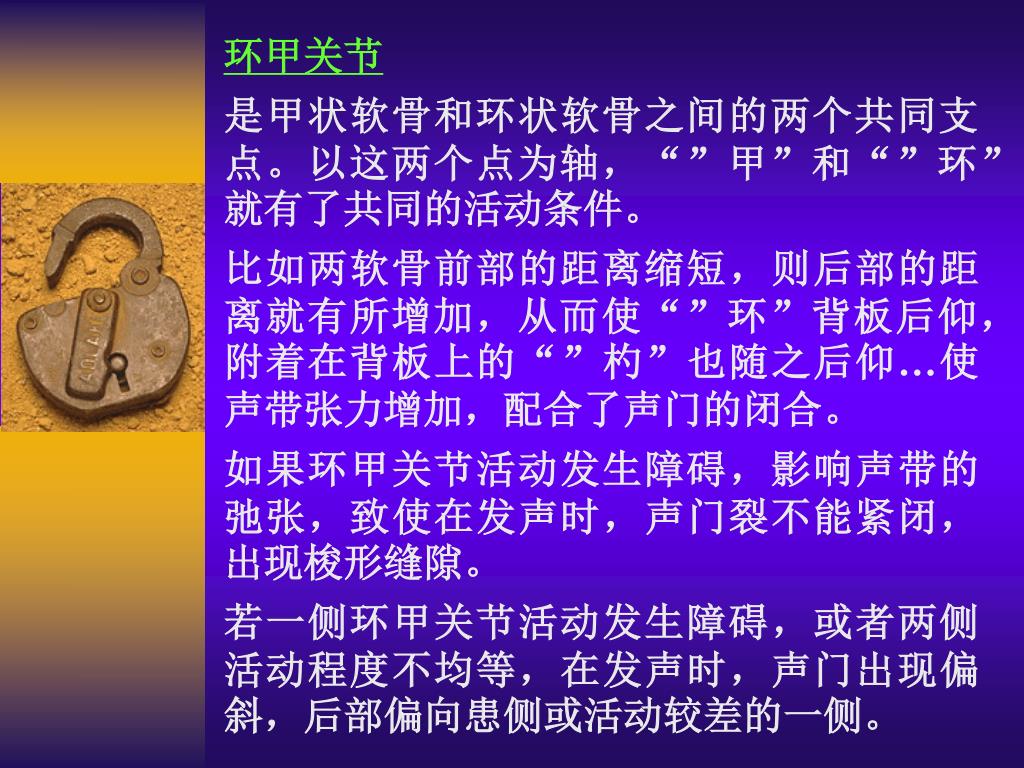 环甲关节

是甲状软骨和环状软骨之间的两个共同支点。以这两个点为轴，“”甲”和“”环”就有了共同的活动条件。

比如两软骨前部的距离缩短，则后部的距离就有所增加，从而使“”环”背板后仰，附着在背板上的“”杓”也随之后仰…使声带张力增加，配合了声门的闭合。

如果环甲关节活动发生障碍，影响声带的弛张，致使在发声时，声门裂不能紧闭，出现梭形缝隙。

若一侧环甲关节活动发生障碍，或者两侧活动程度不均等，在发声时，声门出现偏斜，后部偏向患侧或活动较差的一侧。